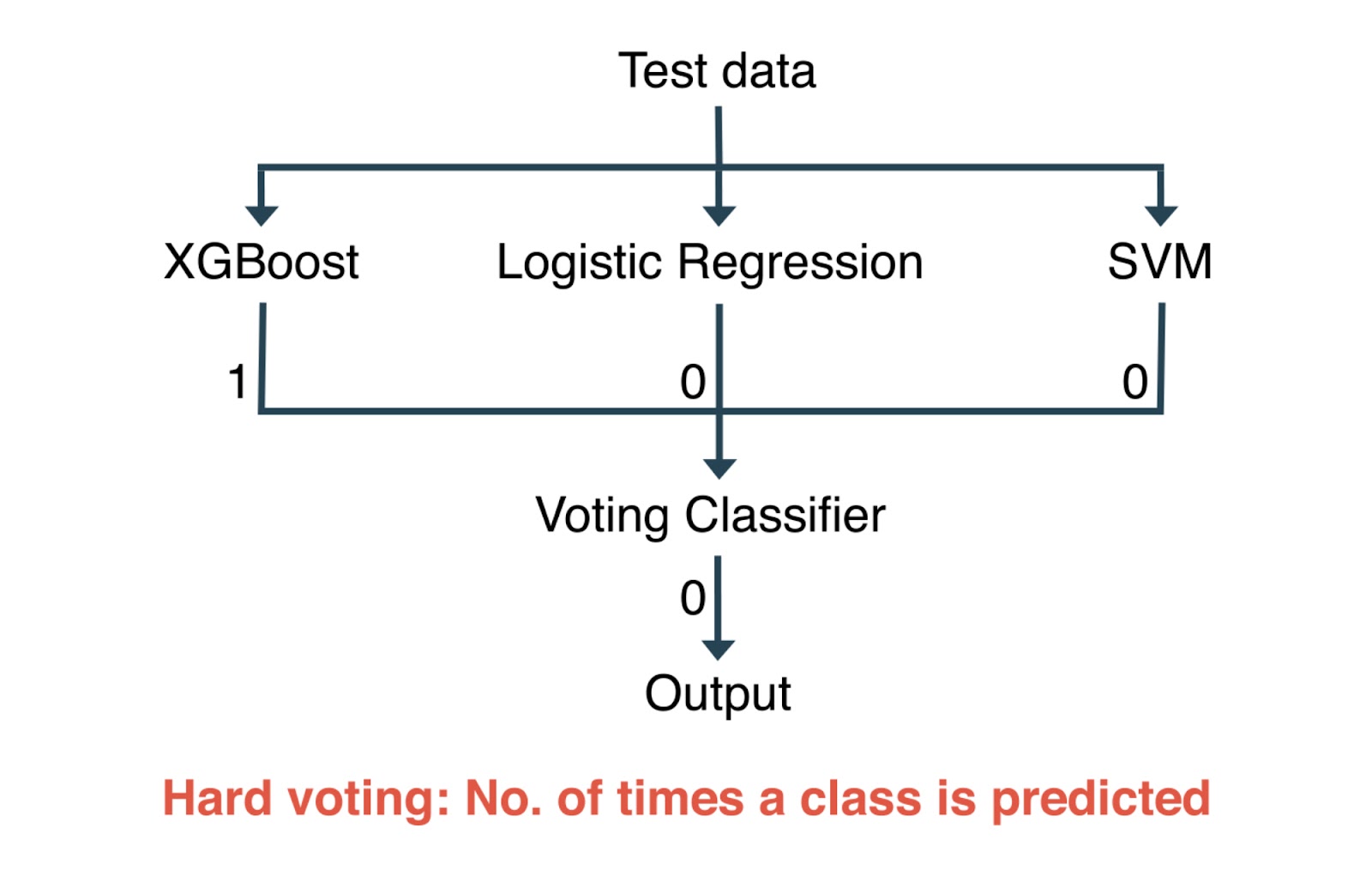 Test data

XGBoost

Logistic Regression

SVM

1

0

0

Voting Classifier

0

Output

Hard voting: No. of times a class is predicted